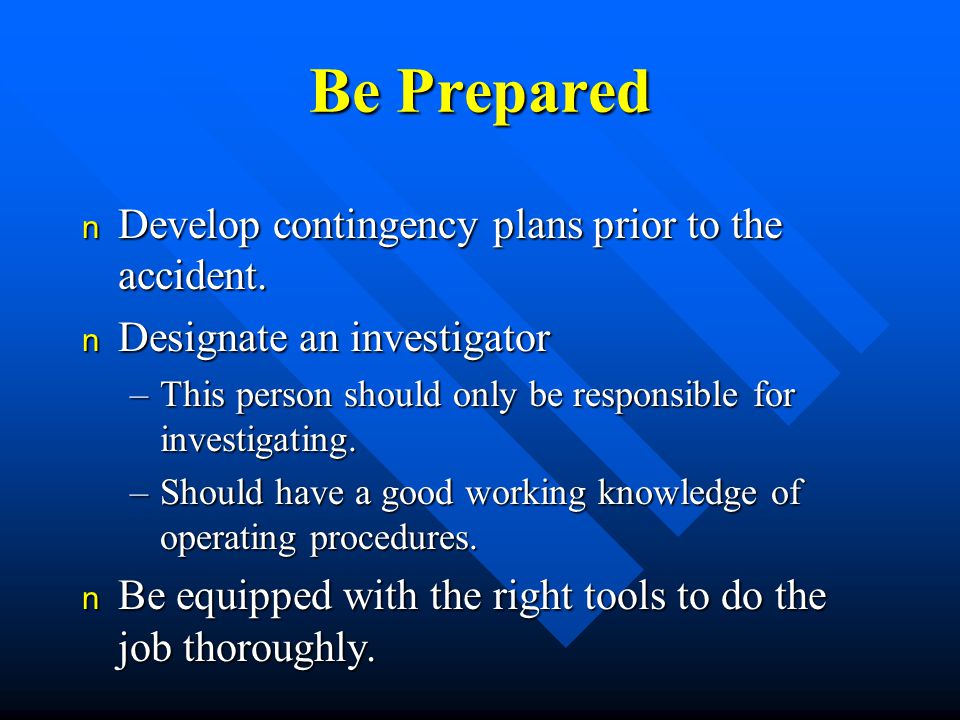 Be Prepared

n Develop contingency plans prior to the accident.

n Designate an investigator

– This person should only be responsible for investigating.

– Should have a good working knowledge of operating procedures.

n Be equipped with the right tools to do the job thoroughly.